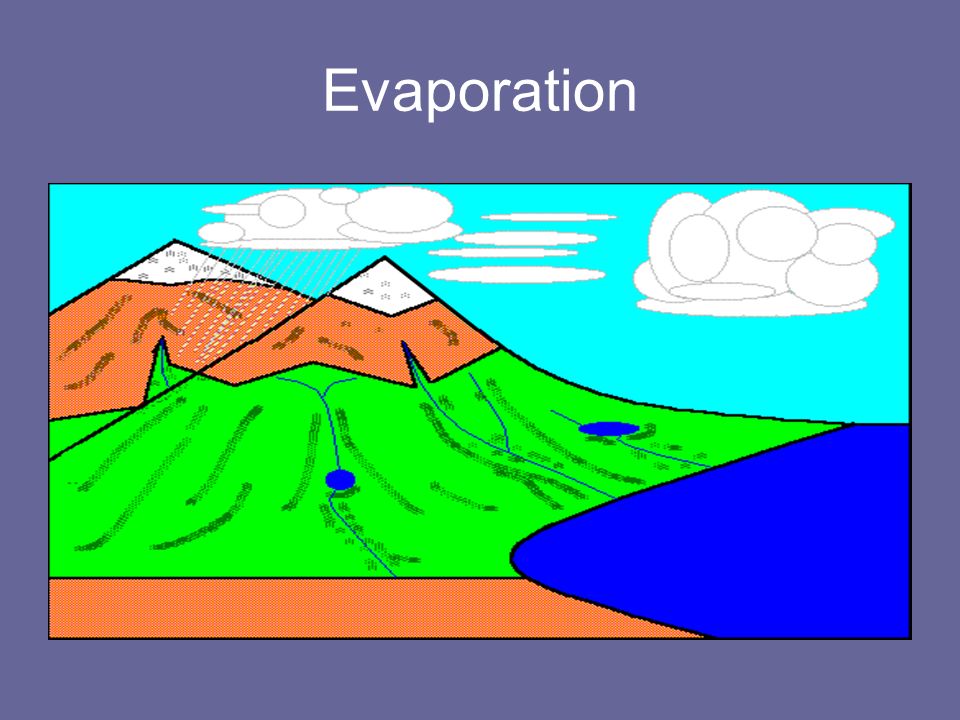 Evaporation